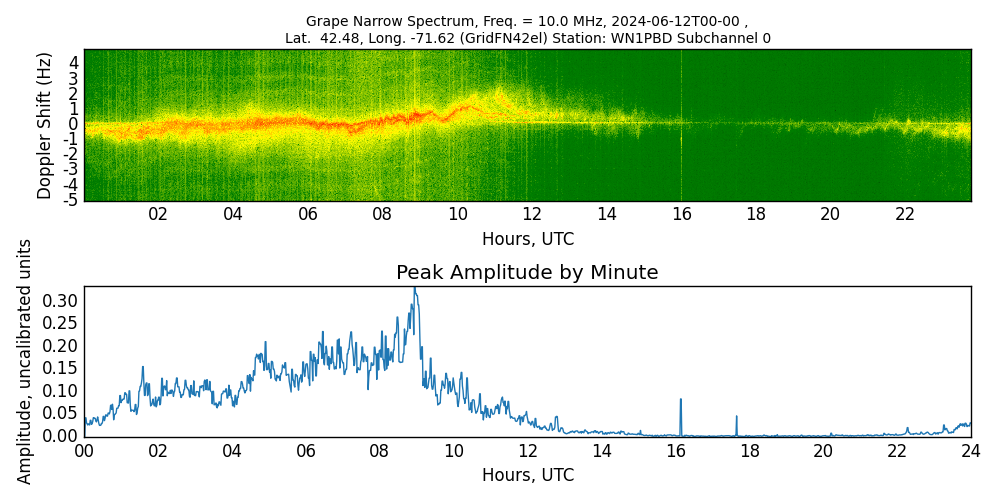 Grape Narrow Spectrum, Freq. = 10.0 MHz, 2024-06-12T00-00 ,
Lat. 42.48, Long. -71.62 (GridFN42el) Station: WN1PBD Subchannel 0

Doppler Shift (Hz)
4
3
2
1
0
-1
-2
-3
-4
-5
02 04 06 08 10 12 14 16 18 20 22
Hours, UTC

Peak Amplitude by Minute
Amplitude, uncalibrated units
0.30
0.25
0.20
0.15
0.10
0.05
0.00
00 02 04 06 08 10 12 14 16 18 20 22 24
Hours, UTC